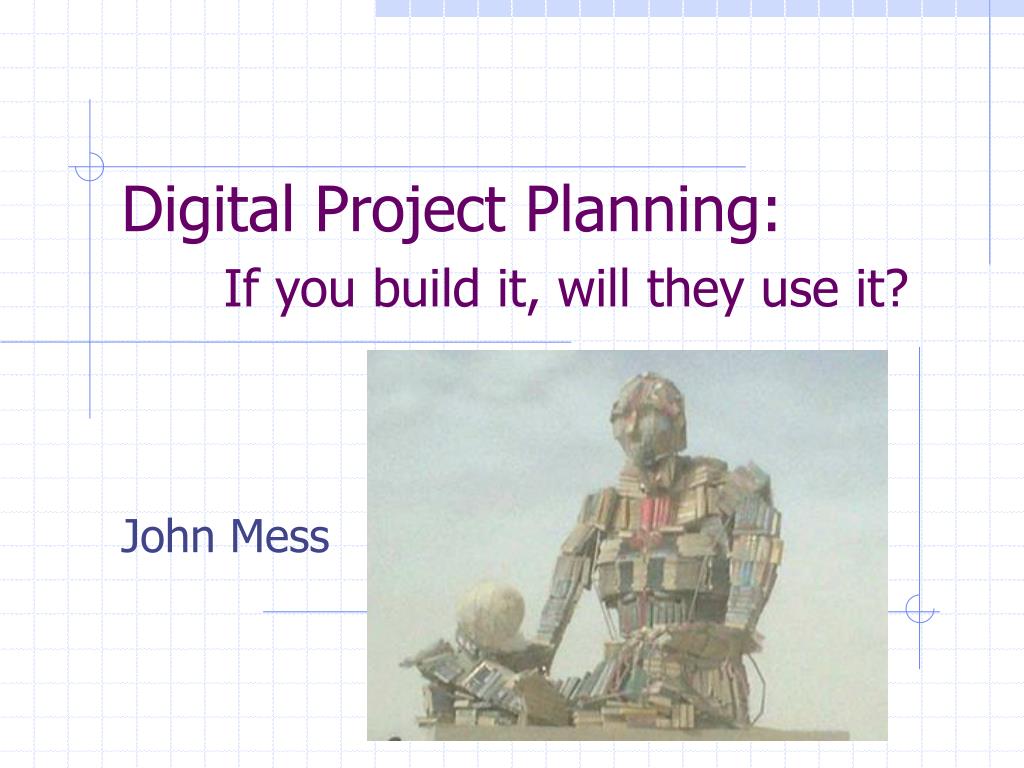 Digital Project Planning:

If you build it, will they use it?

John Mess